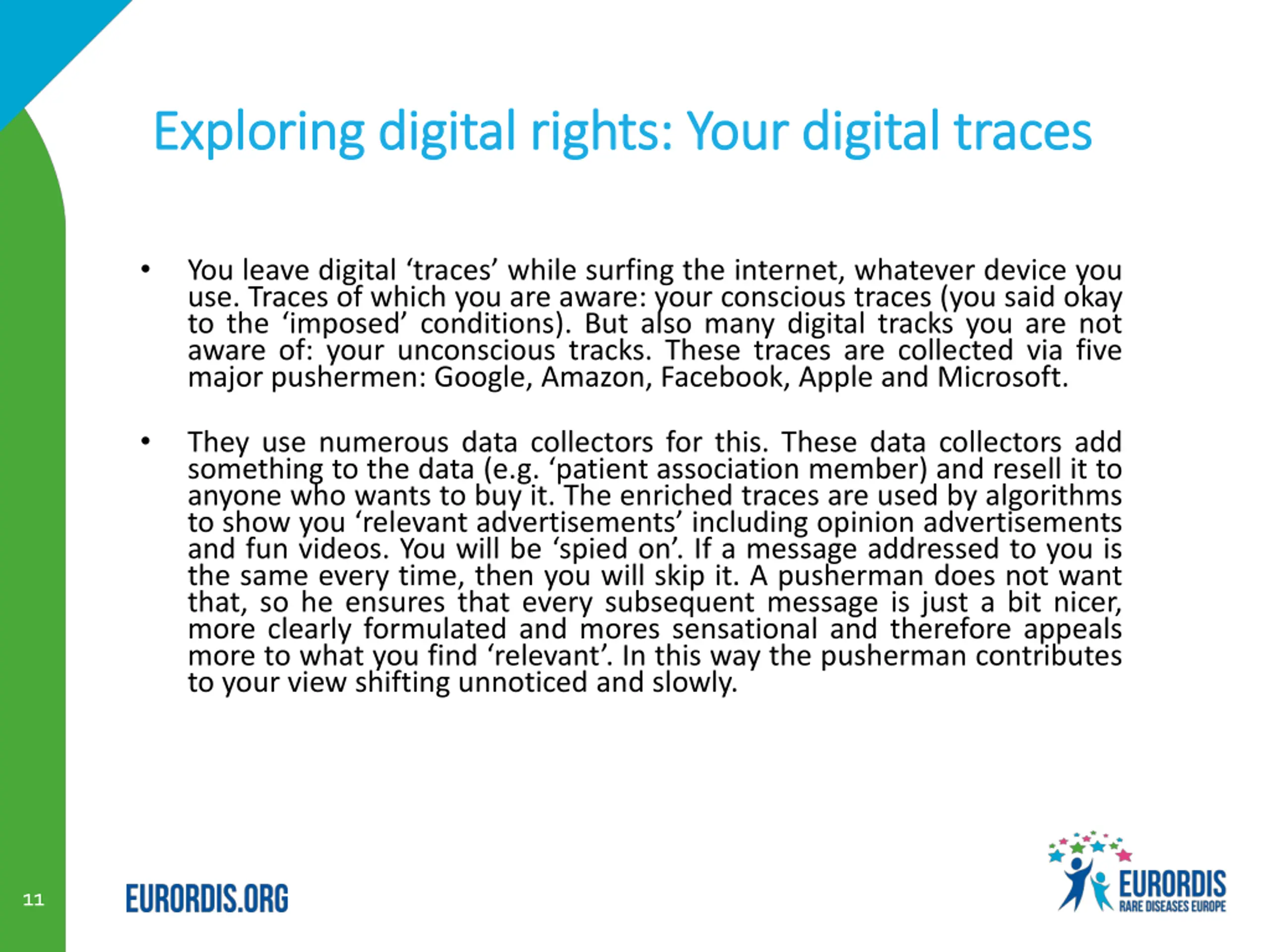 Exploring digital rights: Your digital traces

• You leave digital ‘traces’ while surfing the internet, whatever device you use. Traces of which you are aware: your conscious traces (you said okay to the ‘imposed’ conditions). But also many digital tracks you are not aware of: your unconscious tracks. These traces are collected via five major pushermen: Google, Amazon, Facebook, Apple and Microsoft.

• They use numerous data collectors for this. These data collectors add something to the data (e.g. ‘patient association member) and resell it to anyone who wants to buy it. The enriched traces are used by algorithms to show you ‘relevant advertisements’ including opinion advertisements and fun videos. You will be ‘spied on’. If a message addressed to you is the same every time, then you will skip it. A pusherman does not want that, so he ensures that every subsequent message is just a bit nicer, more clearly formulated and mores sensational and therefore appeals more to what you find ‘relevant’. In this way the pusherman contributes to your view shifting unnoticed and slowly.

11

EURORDIS.ORG

EURORDIS
RARE DISEASES EUROPE